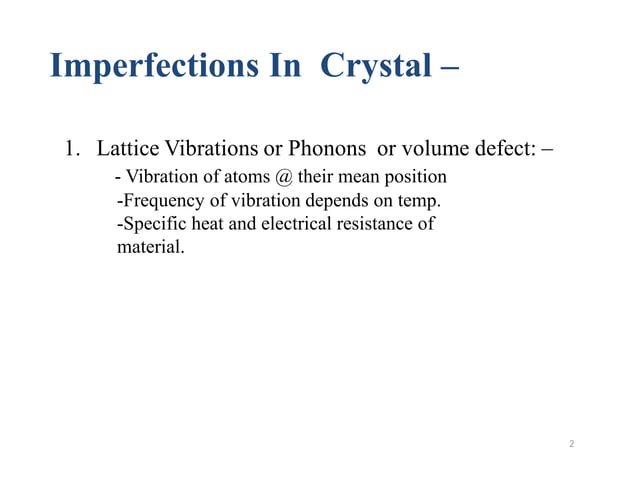 Imperfections In Crystal –

1. Lattice Vibrations or Phonons or volume defect: –
- Vibration of atoms @ their mean position
-Frequency of vibration depends on temp.
-Specific heat and electrical resistance of material.

2